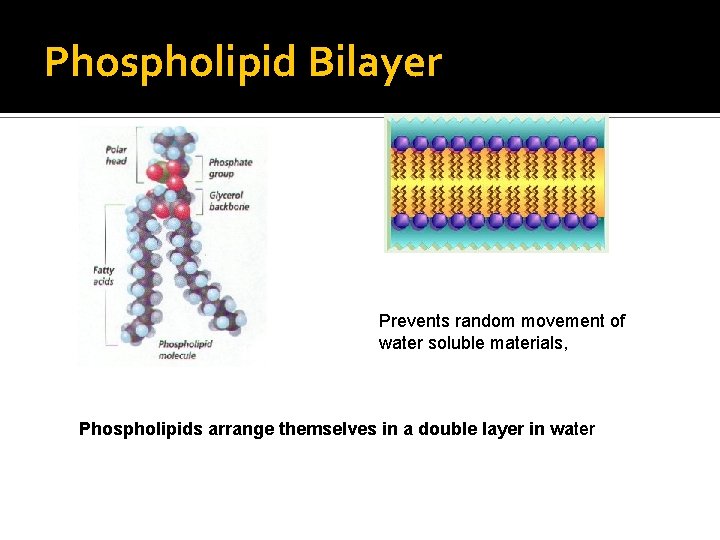 Phospholipid Bilayer

Polar head

Phosphate group

Glycerol backbone

Fatty acids

Phospholipid molecule

Prevents random movement of water soluble materials,

Phospholipids arrange themselves in a double layer in water